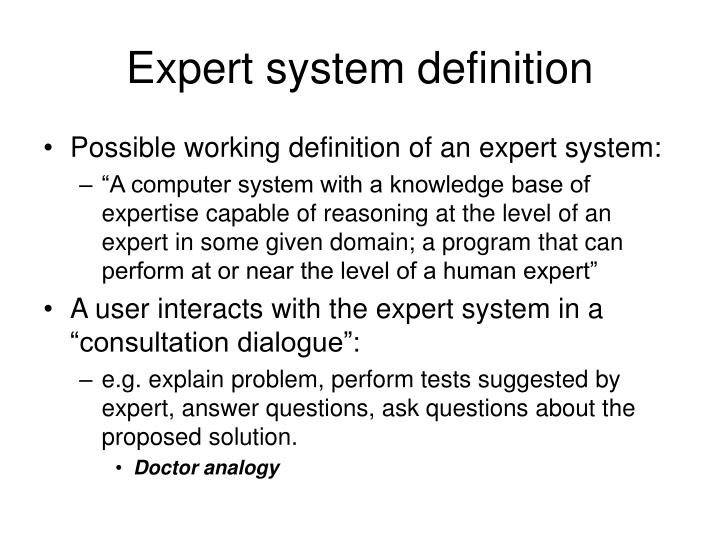 Expert system definition

• Possible working definition of an expert system:
– “A computer system with a knowledge base of expertise capable of reasoning at the level of an expert in some given domain; a program that can perform at or near the level of a human expert”

• A user interacts with the expert system in a “consultation dialogue”:
– e.g. explain problem, perform tests suggested by expert, answer questions, ask questions about the proposed solution.
• Doctor analogy